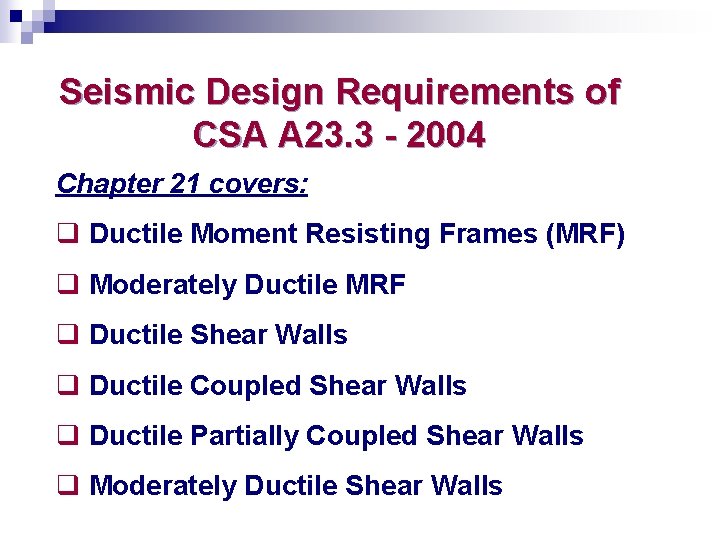 Seismic Design Requirements of CSA A23.3 - 2004

Chapter 21 covers:

❑ Ductile Moment Resisting Frames (MRF)

❑ Moderately Ductile MRF

❑ Ductile Shear Walls

❑ Ductile Coupled Shear Walls

❑ Ductile Partially Coupled Shear Walls

❑ Moderately Ductile Shear Walls